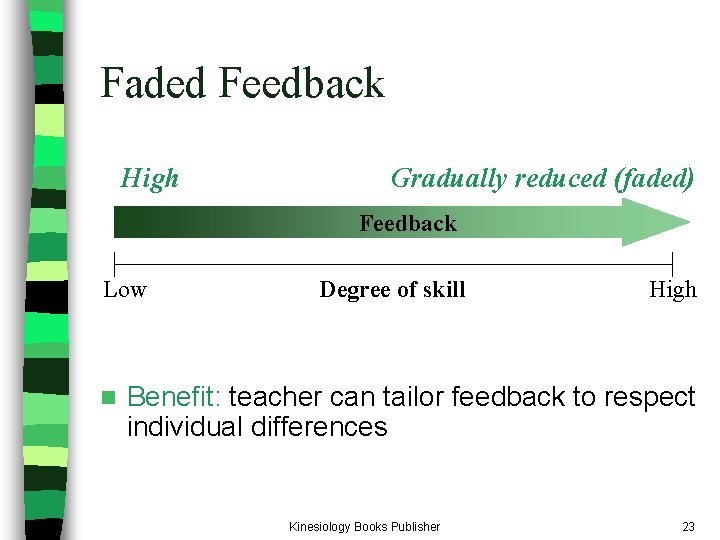 Faded Feedback

High

Gradually reduced (faded)

Feedback

Low

Degree of skill

High

Benefit: teacher can tailor feedback to respect individual differences

Kinesiology Books Publisher

23